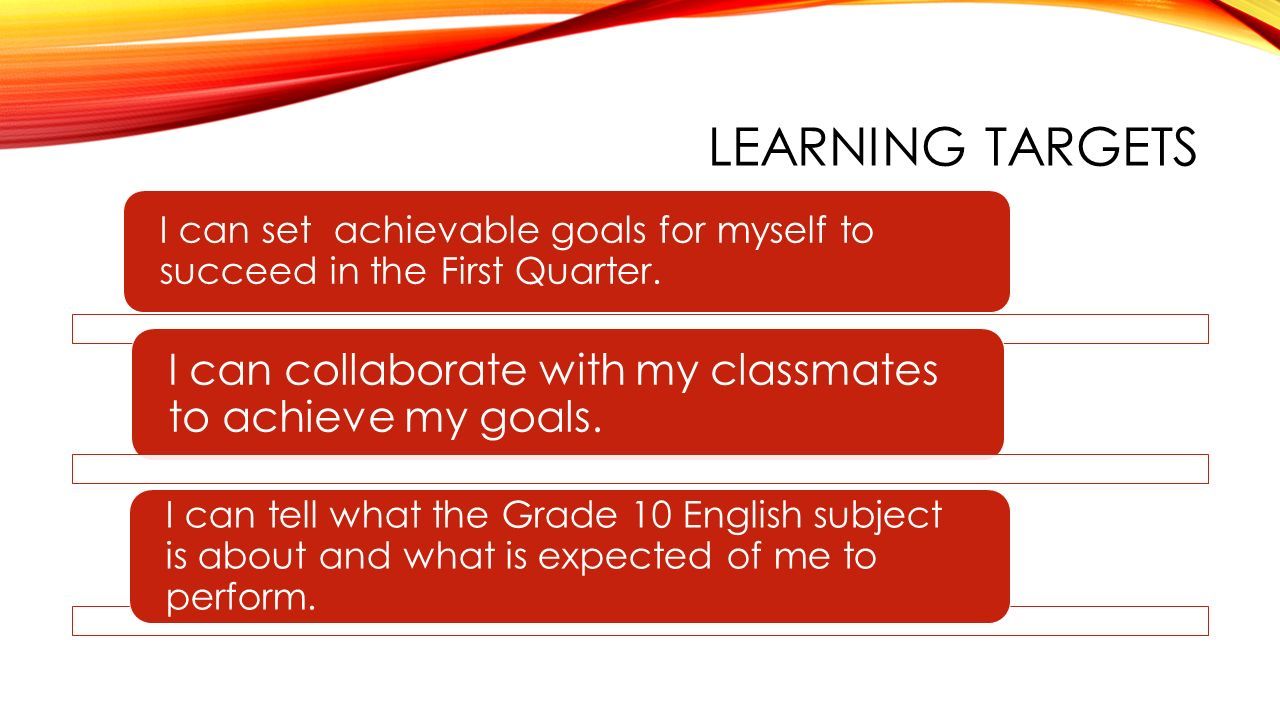 LEARNING TARGETS

I can set  achievable goals for myself to succeed in the First Quarter.

I can collaborate with my classmates to achieve my goals.

I can tell what the Grade 10 English subject is about and what is expected of me to perform.